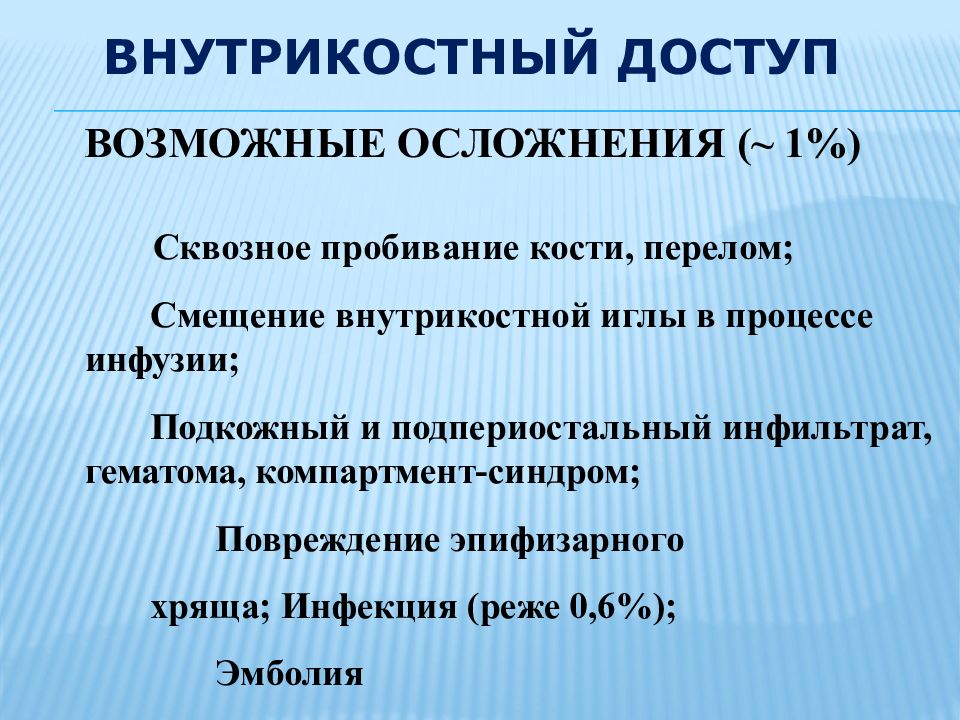 ВНУТРИКОСТНЫЙ ДОСТУП

ВОЗМОЖНЫЕ ОСЛОЖНЕНИЯ (~ 1%)

Сквозное пробивание кости, перелом;

Смещение внутрикостной иглы в процессе инфузии;

Подкожный и подпериостальный инфильтрат, гематома, компартмент-синдром;

Повреждение эпифизарного

хряща; Инфекция (реже 0,6%);

Эмболия